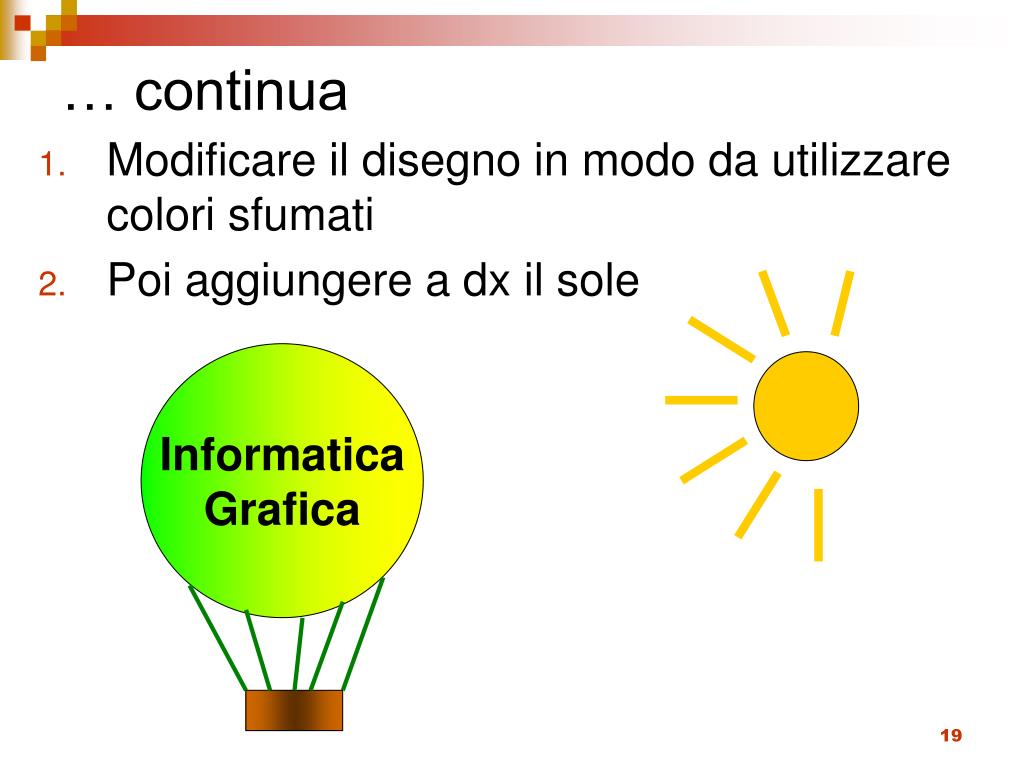 … continua

1. Modificare il disegno in modo da utilizzare colori sfumati
2. Poi aggiungere a dx il sole

Informatica Grafica

19